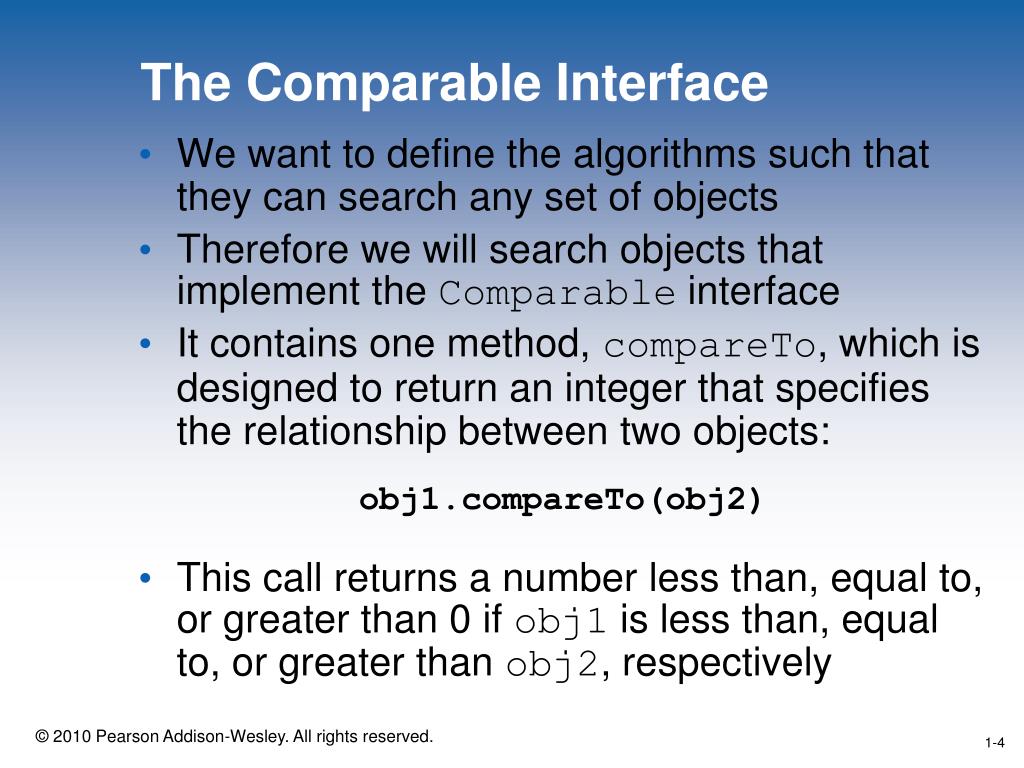 The Comparable Interface

• We want to define the algorithms such that they can search any set of objects

• Therefore we will search objects that implement the Comparable interface

• It contains one method, compareTo, which is designed to return an integer that specifies the relationship between two objects:

obj1.compareTo(obj2)

• This call returns a number less than, equal to, or greater than 0 if obj1 is less than, equal to, or greater than obj2, respectively

© 2010 Pearson Addison-Wesley. All rights reserved.

1-4